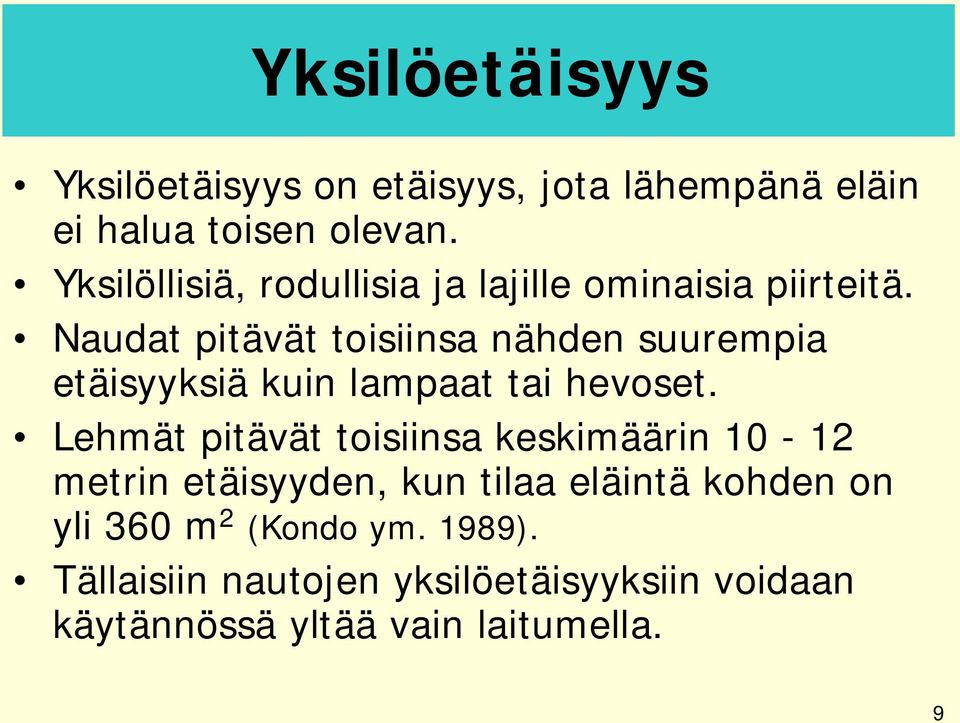 Yksilöetäisyys

• Yksilöetäisyys on etäisyys, jota lähempänä eläin ei halua toisen olevan.
• Yksilöllisiä, rodullisia ja lajille ominaisia piirteitä.
• Naudat pitävät toisiinsa nähden suurempia etäisyyksiä kuin lampaat tai hevoset.
• Lehmät pitävät toisiinsa keskimäärin 10 - 12 metrin etäisyyden, kun tilaa eläintä kohden on yli 360 $m^2$ (Kondo ym. 1989).
• Tällaisiin nautojen yksilöetäisyyksiin voidaan käytännössä yltää vain laitumella.

9